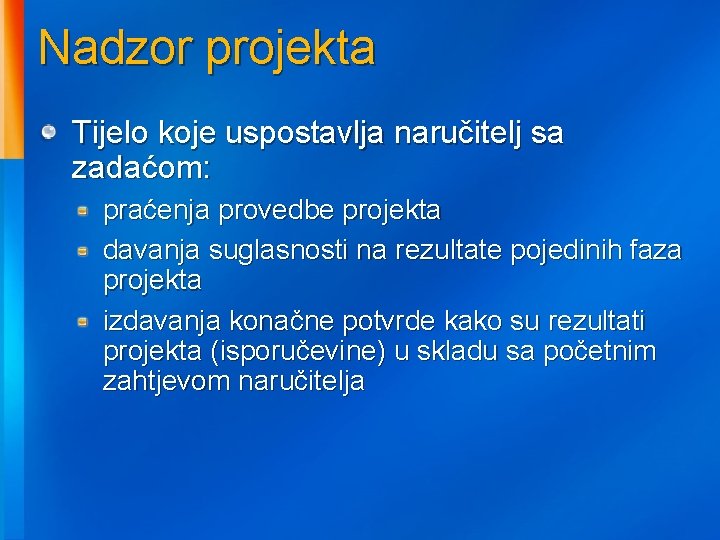 Nadzor projekta

Tijelo koje uspostavlja naručitelj sa zadaćom:

praćenja provedbe projekta

davanja suglasnosti na rezultate pojedinih faza projekta

izdavanja konačne potvrde kako su rezultati projekta (isporučevine) u skladu sa početnim zahtjevom naručitelja